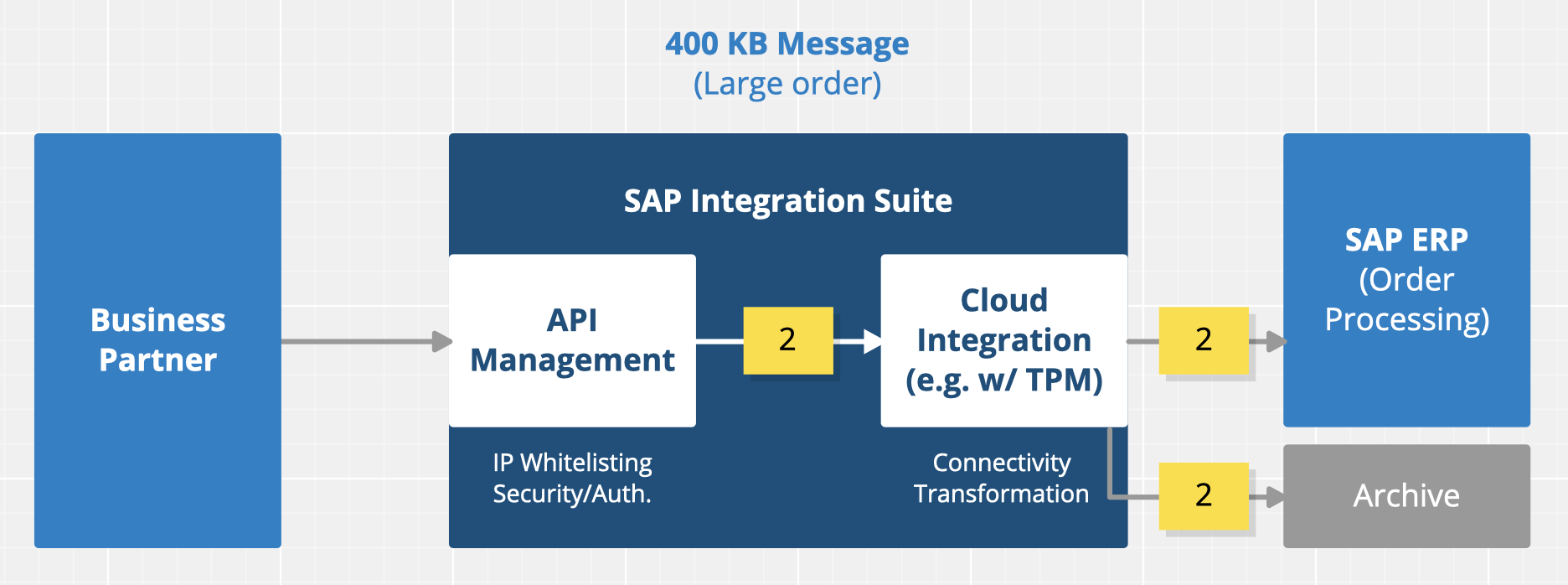 400 KB Message
(Large order)

Business Partner

SAP Integration Suite

API Management

2

Cloud Integration (e.g. w/ TPM)

IP Whitelisting
Security/Auth.

Connectivity
Transformation

2

SAP ERP
(Order Processing)

2

Archive